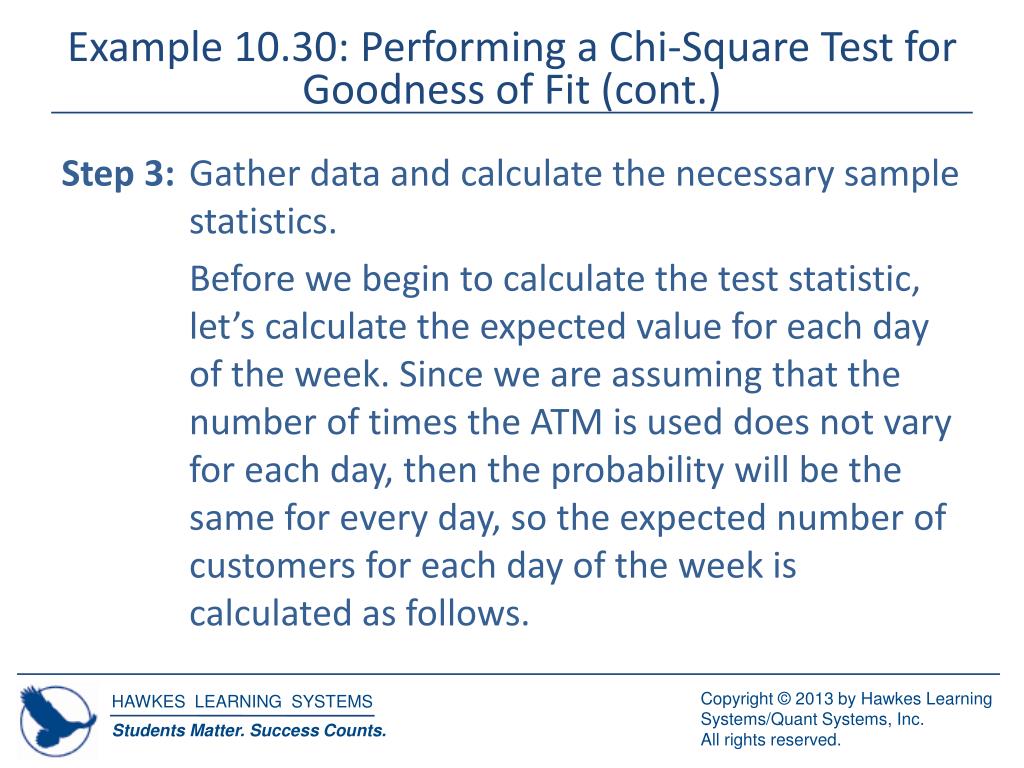 Example 10.30: Performing a Chi-Square Test for Goodness of Fit (cont.)

Step 3: Gather data and calculate the necessary sample statistics.

Before we begin to calculate the test statistic, let’s calculate the expected value for each day of the week. Since we are assuming that the number of times the ATM is used does not vary for each day, then the probability will be the same for every day, so the expected number of customers for each day of the week is calculated as follows.

HAWKES LEARNING SYSTEMS
Students Matter. Success Counts.

Copyright © 2013 by Hawkes Learning Systems/Quant Systems, Inc.
All rights reserved.